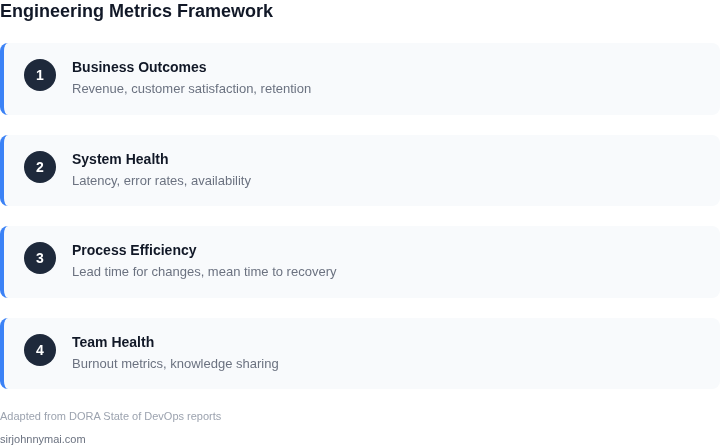 Engineering Metrics Framework

1
Business Outcomes
Revenue, customer satisfaction, retention

2
System Health
Latency, error rates, availability

3
Process Efficiency
Lead time for changes, mean time to recovery

4
Team Health
Burnout metrics, knowledge sharing

Adapted from DORA State of DevOps reports

sirjohnnymai.com